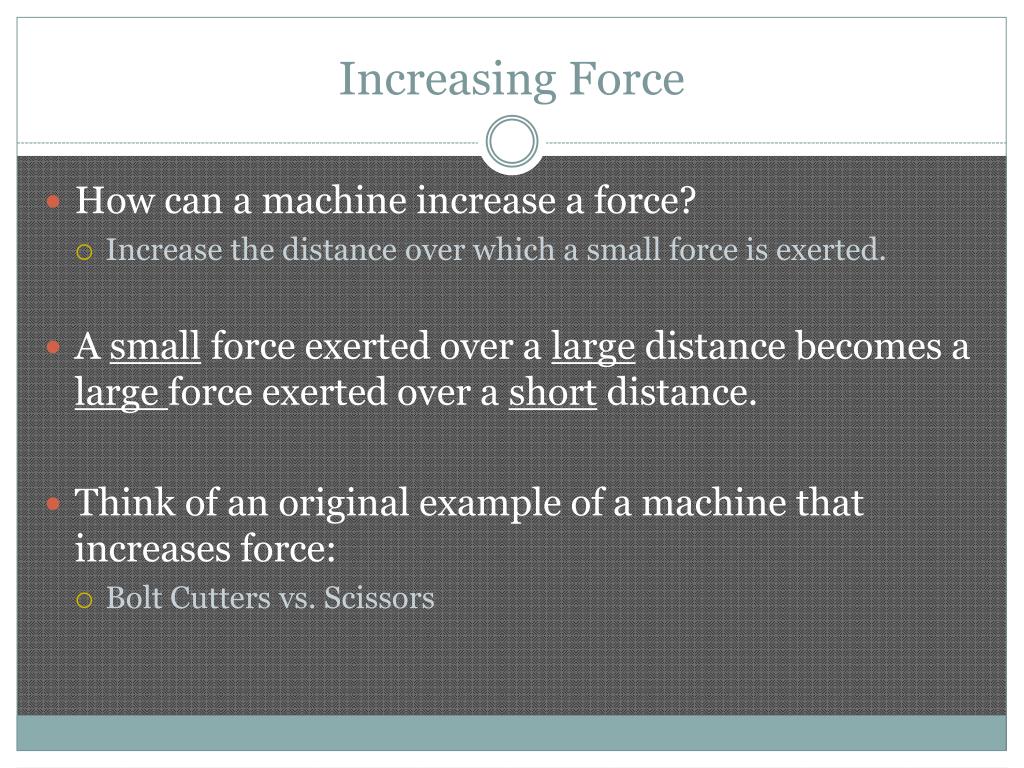 Increasing Force

How can a machine increase a force?

Increase the distance over which a small force is exerted.

A small force exerted over a large distance becomes a large force exerted over a short distance.

Think of an original example of a machine that increases force:

Bolt Cutters vs. Scissors